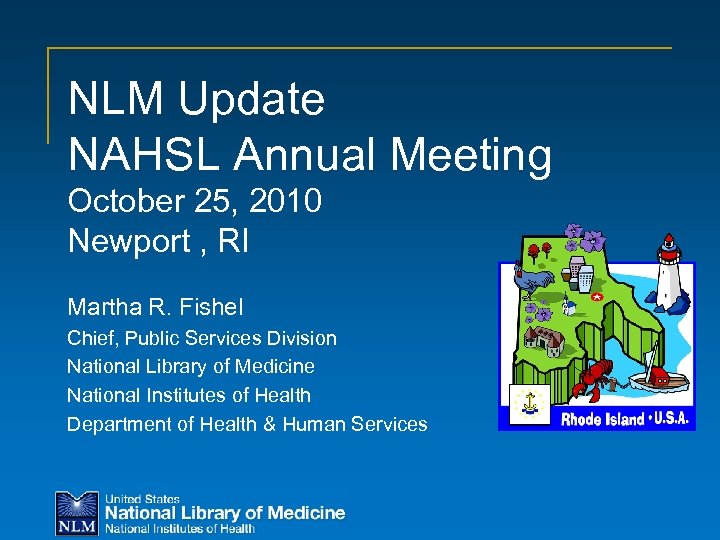 NLM Update
NAHSL Annual Meeting
October 25, 2010
Newport , RI

Martha R. Fishel
Chief, Public Services Division
National Library of Medicine
National Institutes of Health
Department of Health & Human Services

Rhode Island • U.S.A.

NLM
United States
National Library of Medicine
National Institutes of Health